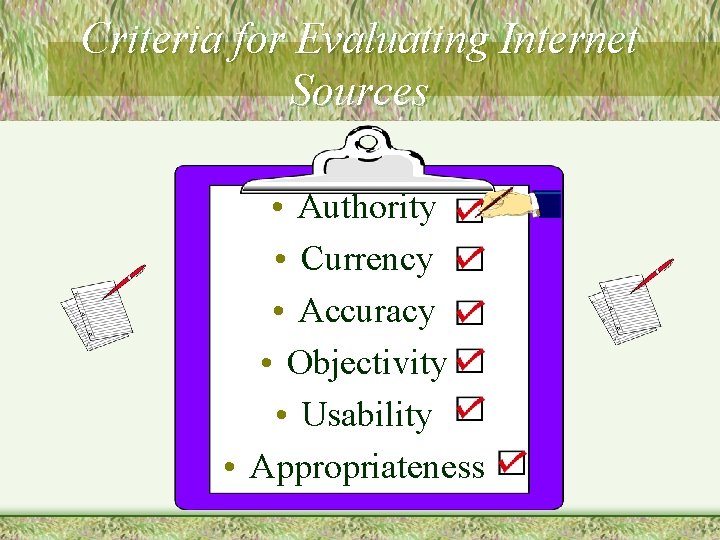 Criteria for Evaluating Internet Sources

• Authority
• Currency
• Accuracy
• Objectivity
• Usability
• Appropriateness